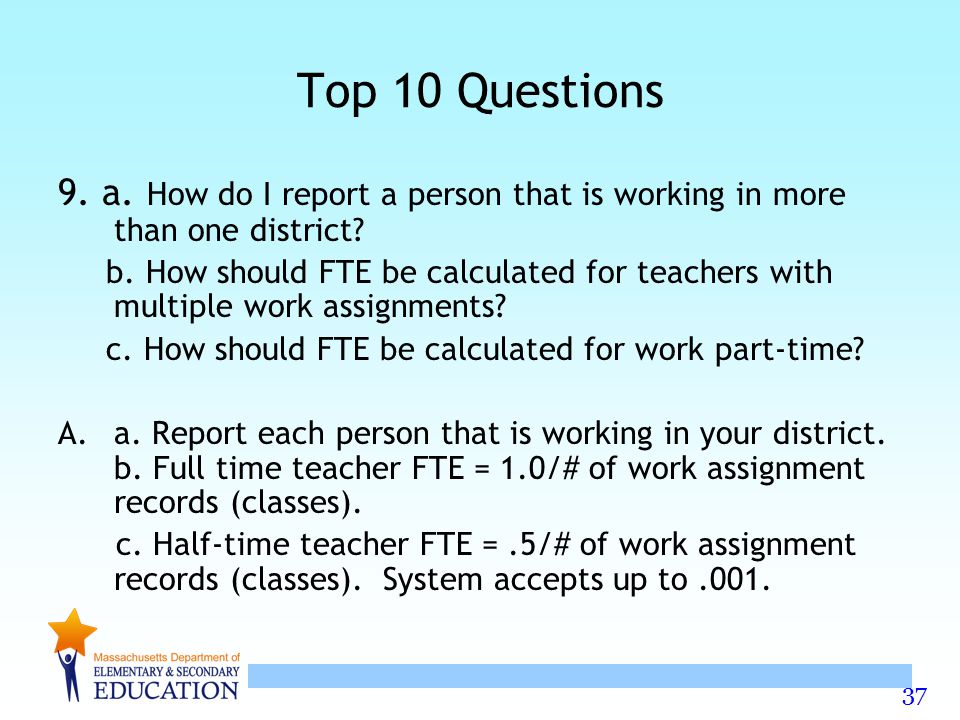 Top 10 Questions

9. a. How do I report a person that is working in more than one district?

b. How should FTE be calculated for teachers with multiple work assignments?

c. How should FTE be calculated for work part-time?

A. a. Report each person that is working in your district.
b. Full time teacher FTE = 1.0/# of work assignment records (classes).
c. Half-time teacher FTE = .5/# of work assignment records (classes). System accepts up to .001.

Massachusetts Department of
ELEMENTARY & SECONDARY
EDUCATION

37